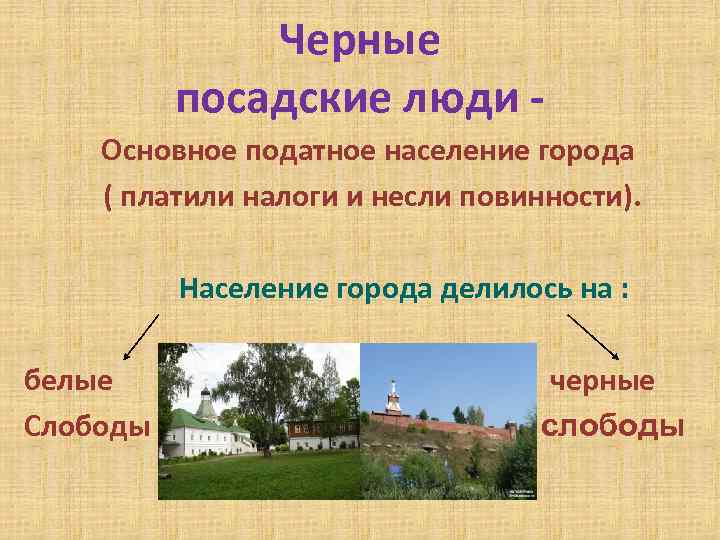 Черные
посадские люди -
Основное податное население города
( платили налоги и несли повинности).

Население города делилось на :

белые
Слободы

черные
слободы